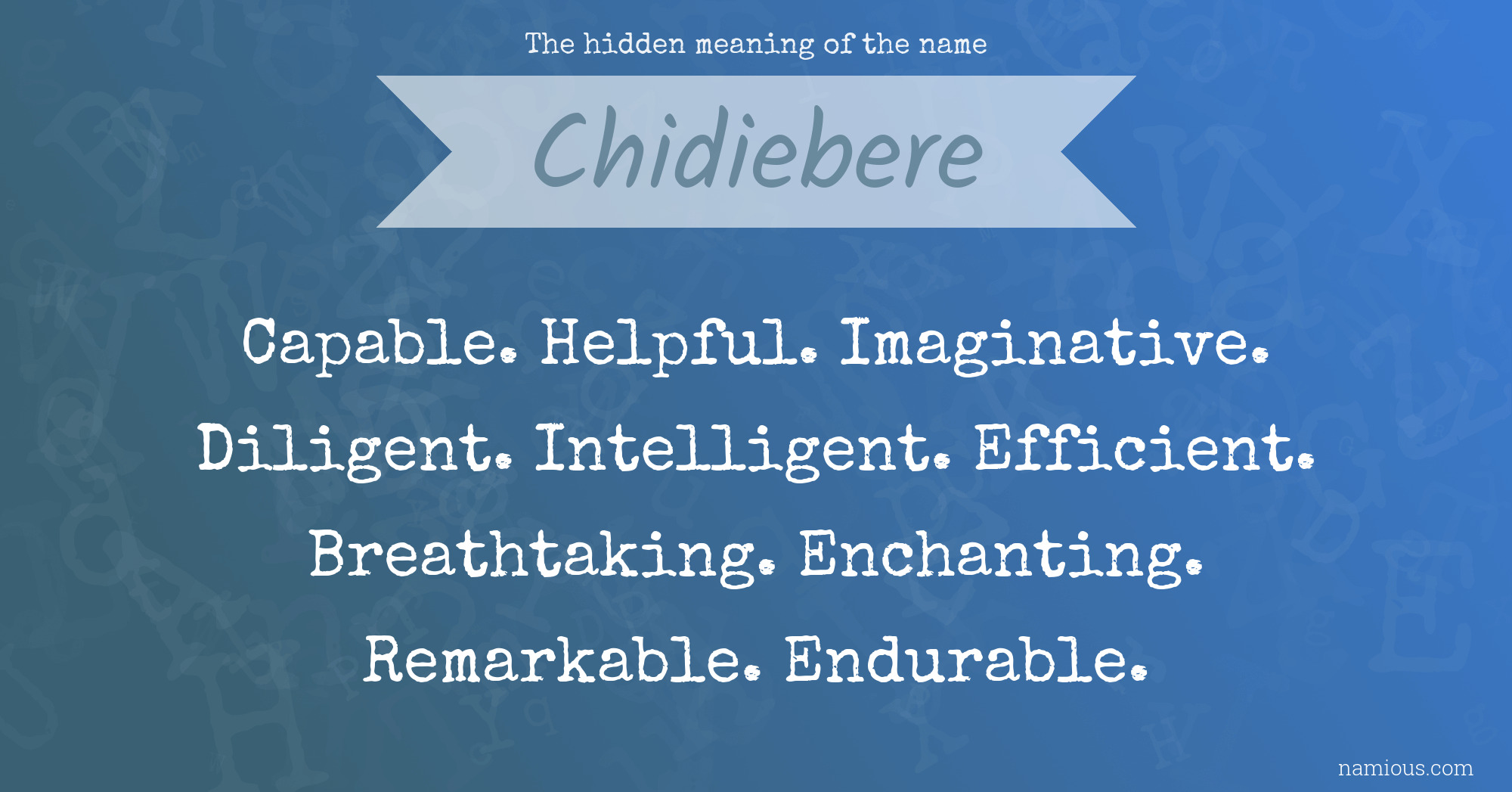 The hidden meaning of the name

Chidiebere

Capable. Helpful. Imaginative. Diligent. Intelligent. Efficient. Breathtaking. Enchanting. Remarkable. Endurable.

namious.com